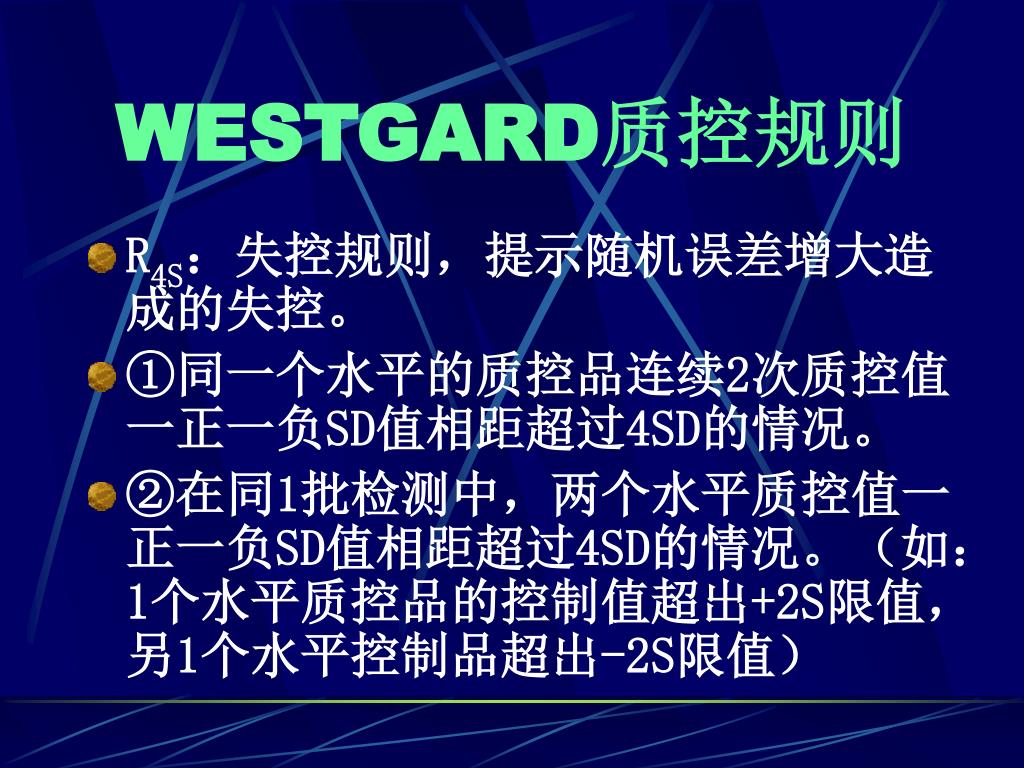 WESTGARD质控规则

$R_{4S}$：失控规则，提示随机误差增大造成的失控。

①同一个水平的质控品连续2次质控值一正一负SD值相距超过4SD的情况。

②在同1批检测中，两个水平质控值一正一负SD值相距超过4SD的情况。（如：1个水平质控品的控制值超出+2S限值，另1个水平控制品超出-2S限值）